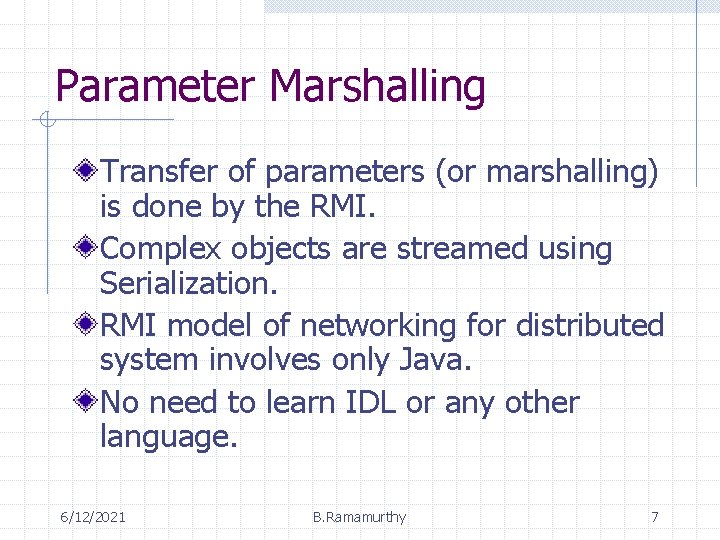 Parameter Marshalling

Transfer of parameters (or marshalling) is done by the RMI.

Complex objects are streamed using Serialization.

RMI model of networking for distributed system involves only Java.

No need to learn IDL or any other language.

6/12/2021 B.Ramamurthy 7